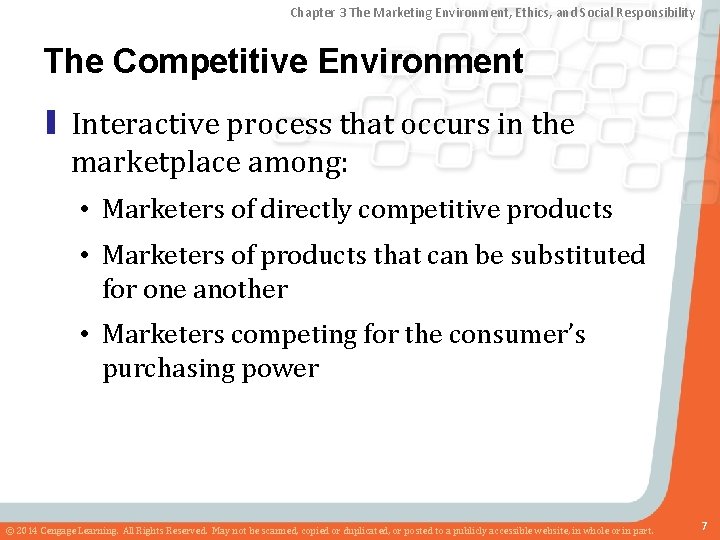 Chapter 3 The Marketing Environment, Ethics, and Social Responsibility

The Competitive Environment

Interactive process that occurs in the marketplace among:

• Marketers of directly competitive products

• Marketers of products that can be substituted for one another

• Marketers competing for the consumer's purchasing power

© 2014 Cengage Learning. All Rights Reserved. May not be scanned, copied or duplicated, or posted to a publicly accessible website, in whole or in part.

7